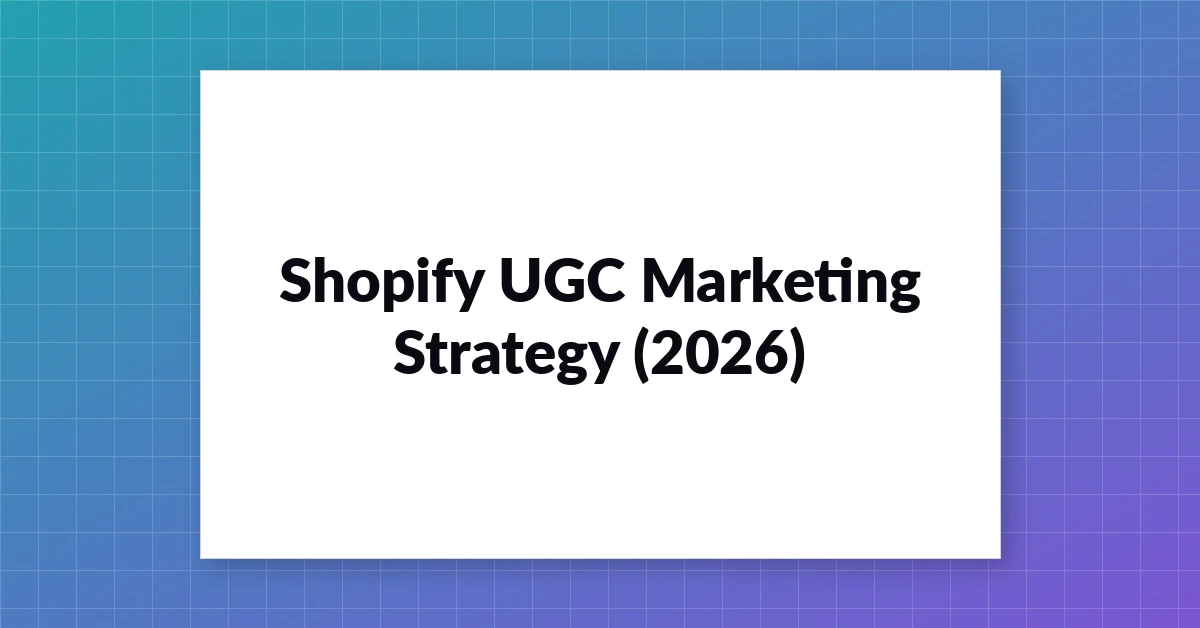 Shopify UGC Marketing Strategy (2026)